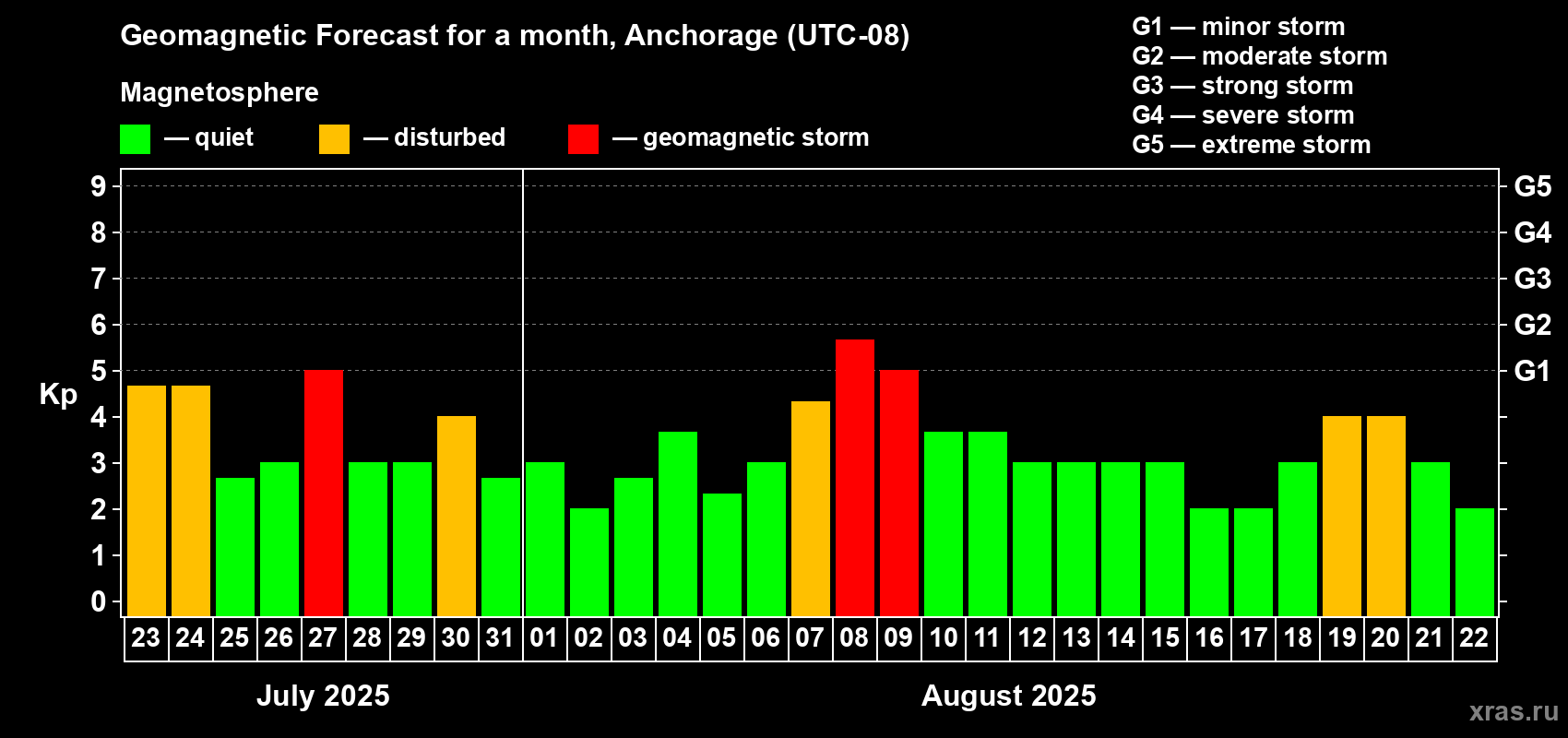 Geomagnetic Forecast for a month, Anchorage (UTC-08)

Magnetosphere

— quiet — disturbed — geomagnetic storm

G1 — minor storm
G2 — moderate storm
G3 — strong storm
G4 — severe storm
G5 — extreme storm

Kp

9
8
7
6
5
4
3
2
1
0

G5
G4
G3
G2
G1

23 24 25 26 27 28 29 30 31 01 02 03 04 05 06 07 08 09 10 11 12 13 14 15 16 17 18 19 20 21 22

July 2025

August 2025

xras.ru